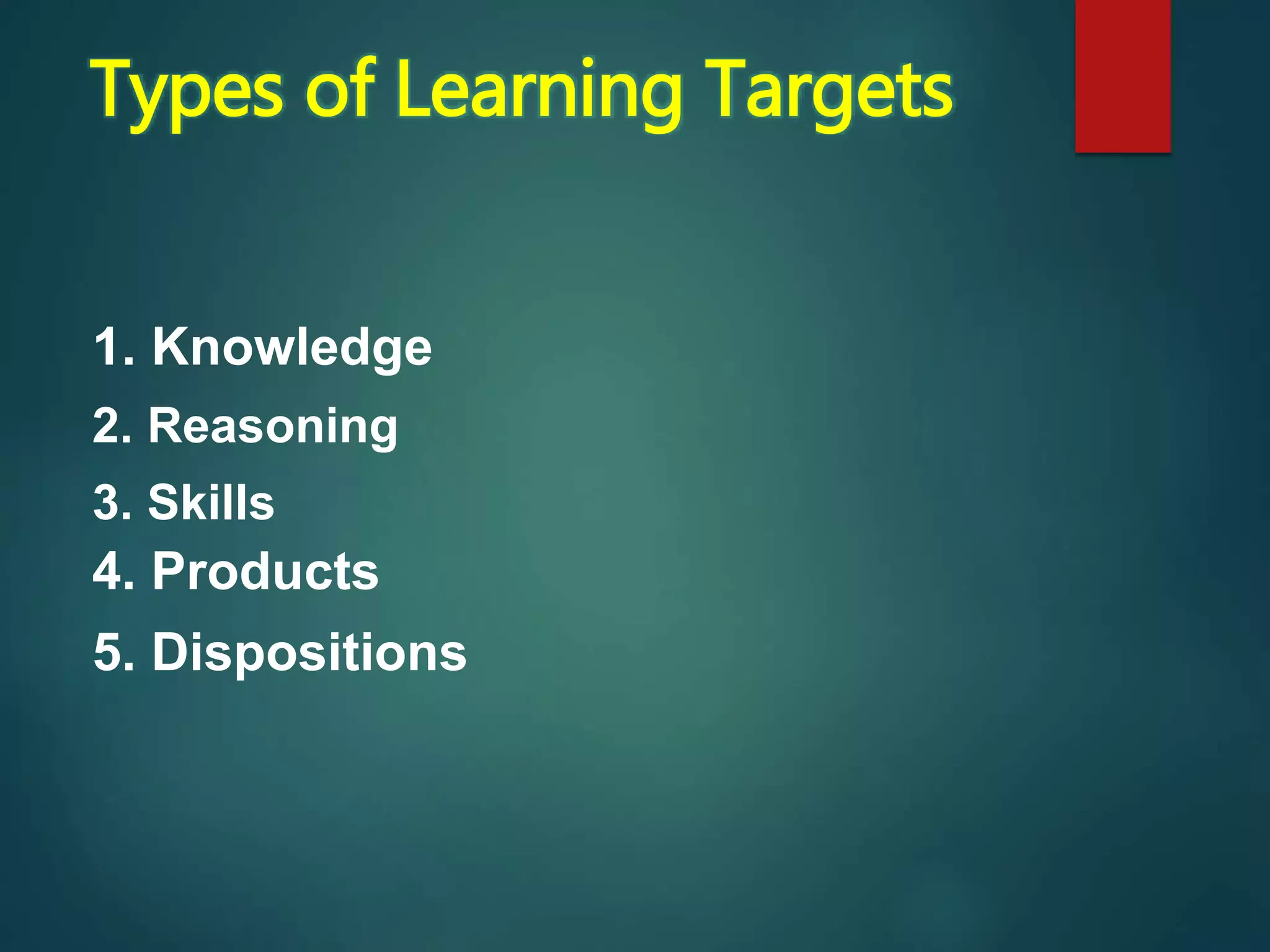 Types of Learning Targets

1. Knowledge
2. Reasoning
3. Skills
4. Products
5. Dispositions